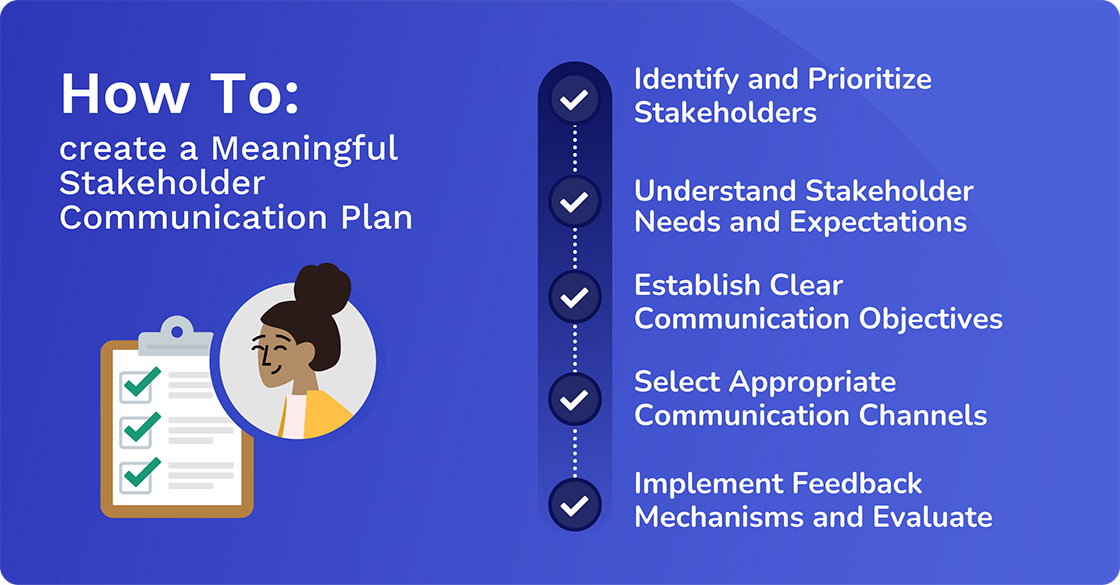 How To:
create a Meaningful Stakeholder Communication Plan

Identify and Prioritize Stakeholders

Understand Stakeholder Needs and Expectations

Establish Clear Communication Objectives

Select Appropriate Communication Channels

Implement Feedback Mechanisms and Evaluate